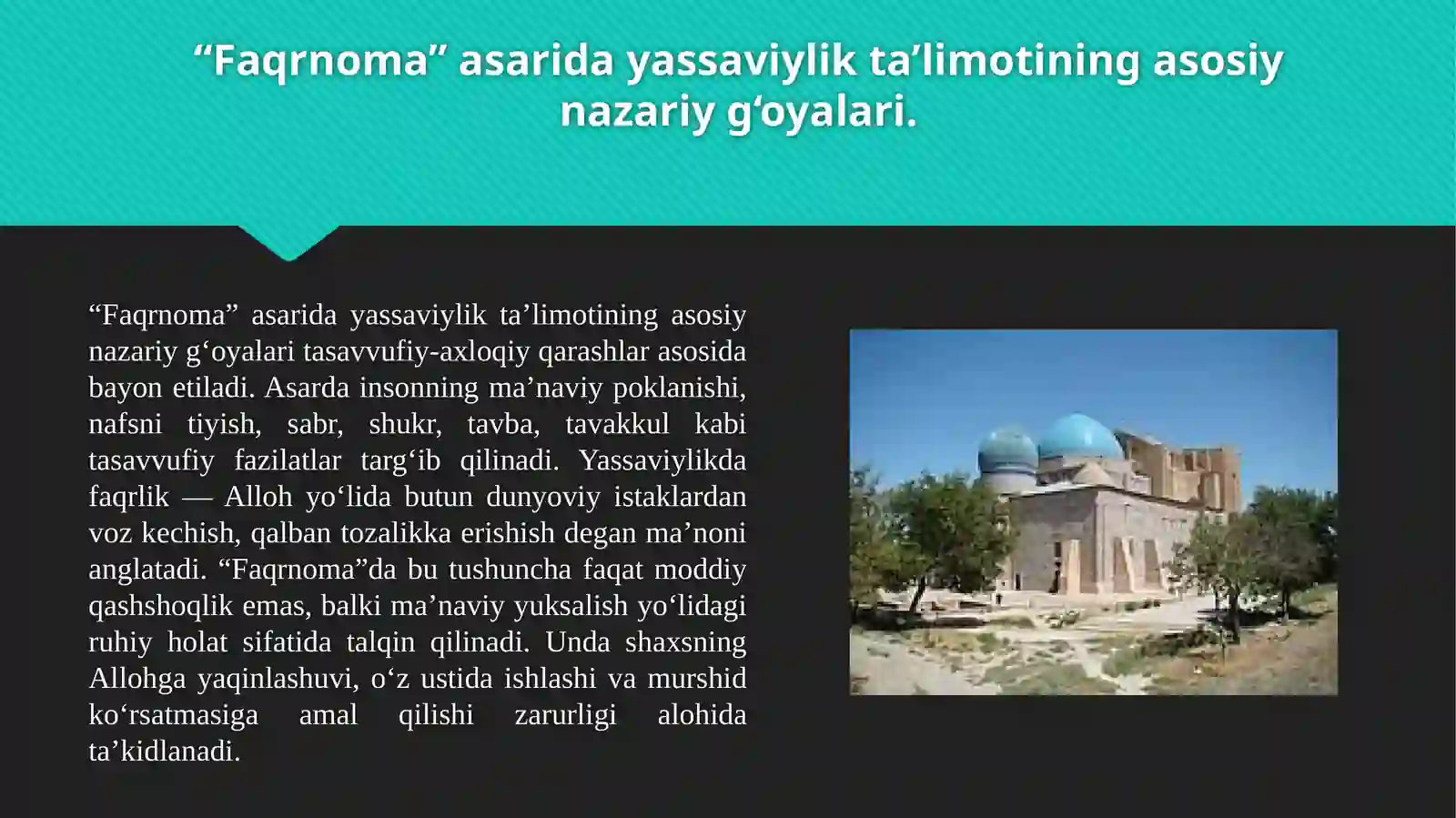 “Faqrnoma” asarida yassaviylik ta’limotining asosiy nazariy g‘oyalari.

“Faqrnoma” asarida yassaviylik ta’limotining asosiy nazariy g‘oyalari tasavvufiy-axloqiy qarashlar asosida bayon etiladi. Asarda insonning ma’naviy poklanishi, nafsni tiyish, sabr, shukr, tavba, tavakkul kabi tasavvufiy fazilatlar targ‘ib qilinadi. Yassaviylikda faqrlik — Alloh yo‘lida butun dunyoviy istaklardan voz kechish, qalban tozalikka erishish degan ma’noni anglatadi. “Faqrnoma”da bu tushuncha faqat moddiy qashshoqlik emas, balki ma’naviy yuksalish yo‘lidagi ruhiy holat sifatida talqin qilinadi. Unda shaxsning Allohga yaqinlashuvi, o‘z ustida ishlashi va murshid ko‘rsatmasiga amal qilishi zarurligi alohida ta’kidlanadi.